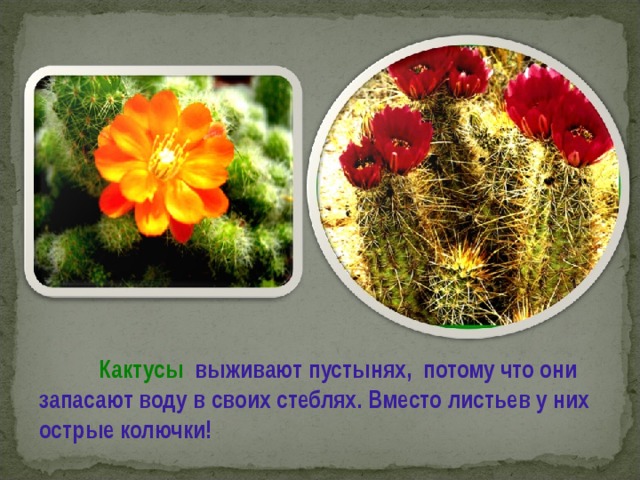 Кактусы выживают пустынях, потому что они запасают воду в своих стеблях. Вместо листьев у них острые колючки!